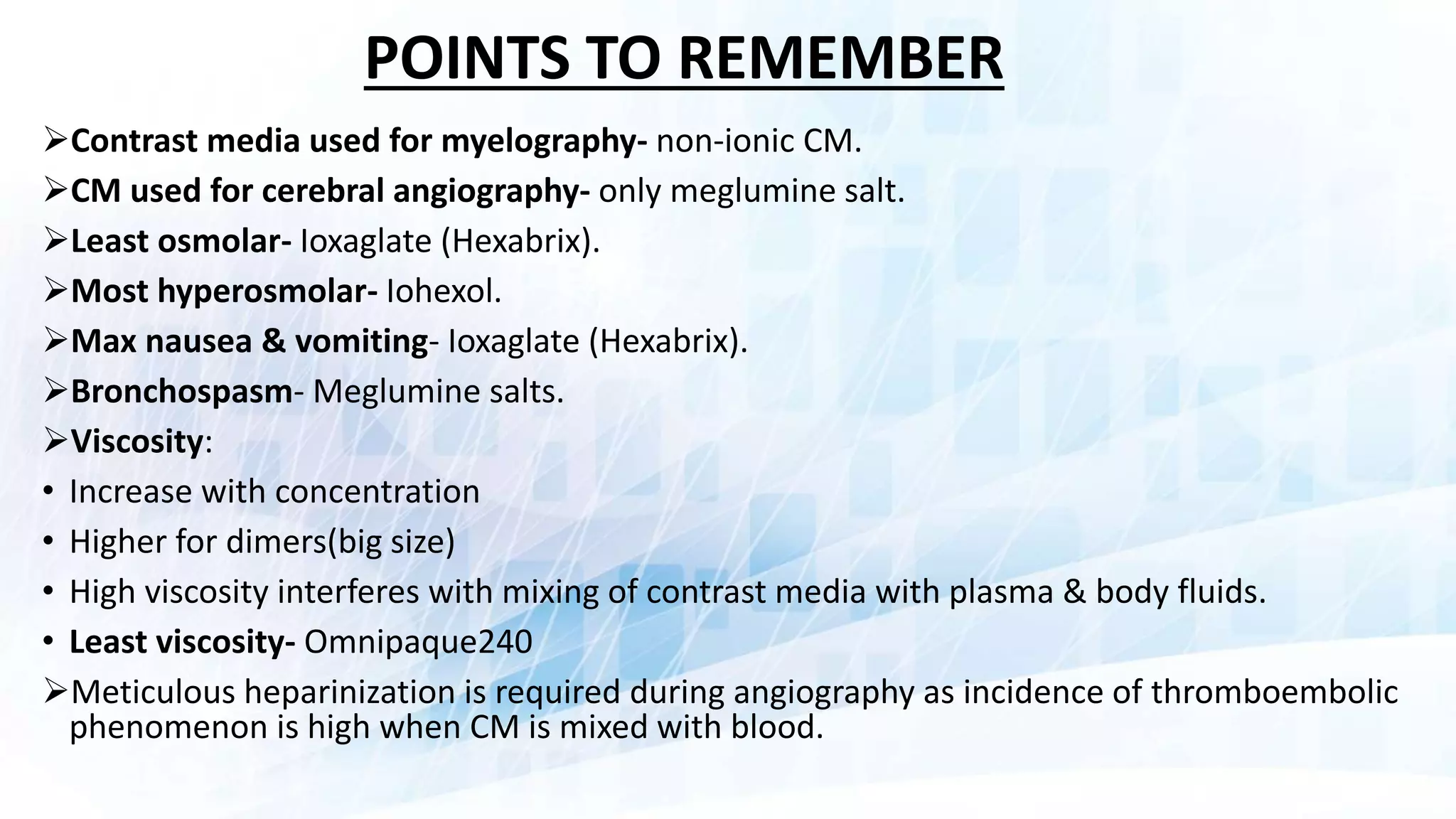 POINTS TO REMEMBER

➢Contrast media used for myelography- non-ionic CM.

➢CM used for cerebral angiography- only meglumine salt.

➢Least osmolar- Ioxaglate (Hexabrix).

➢Most hyperosmolar- Iohexol.

➢Max nausea & vomiting- Ioxaglate (Hexabrix).

➢Bronchospasm- Meglumine salts.

➢Viscosity:

• Increase with concentration

• Higher for dimers(big size)

• High viscosity interferes with mixing of contrast media with plasma & body fluids.

• Least viscosity- Omnipaque240

➢Meticulous heparinization is required during angiography as incidence of thromboembolic phenomenon is high when CM is mixed with blood.